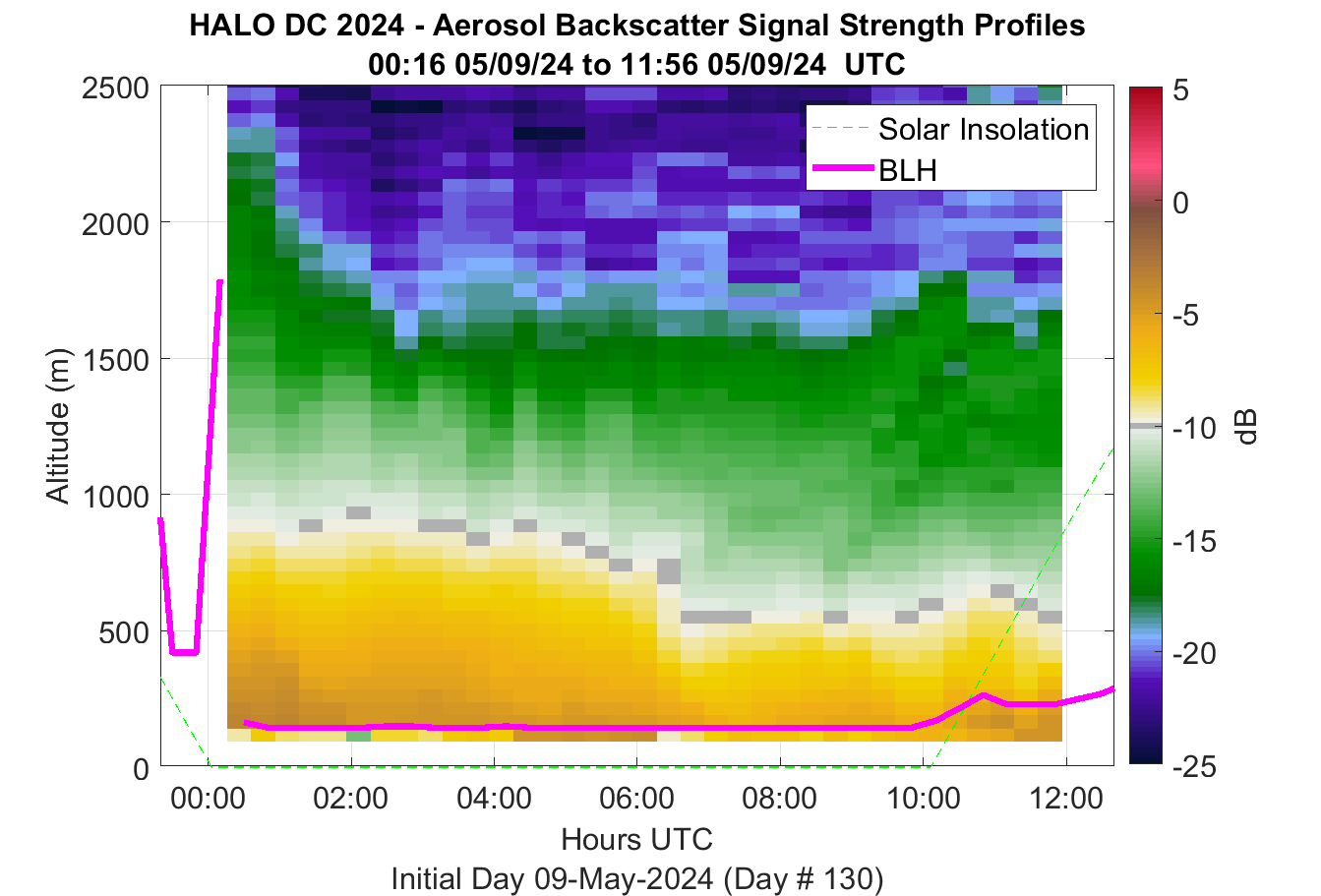 HALO DC 2024 - Aerosol Backscatter Signal Strength Profiles
00:16 05/09/24 to 11:56 05/09/24 UTC

Solar Insolation
BLH

Altitude (m)
2500
2000
1500
1000
500
0

00:00
02:00
04:00
06:00
08:00
10:00
12:00

Hours UTC
Initial Day 09-May-2024 (Day # 130)

5
0
-5
-10
-15
-20
-25
dB